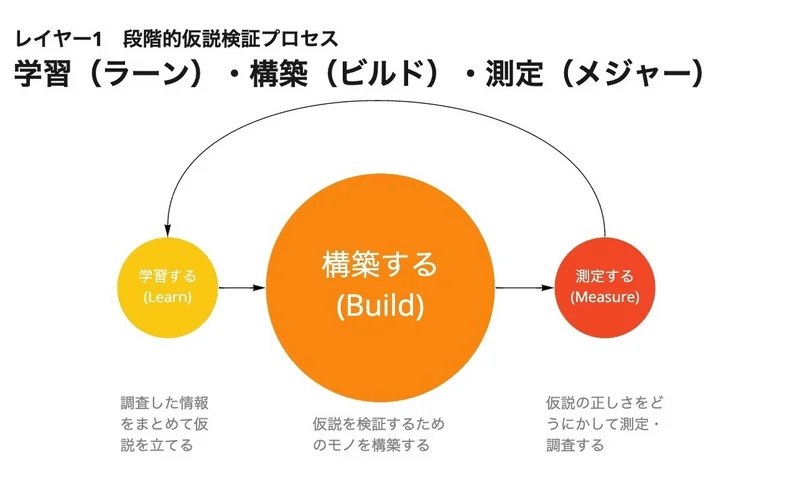 レイヤー1　段階的仮説検証プロセス
学習（ラーン）・構築（ビルド）・測定（メジャー）

学習する
(Learn)

構築する
(Build)

測定する
(Measure)

調査した情報をまとめて仮説を立てる

仮説を検証するためのモノを構築する

仮説の正しさをどうにかして測定・調査する